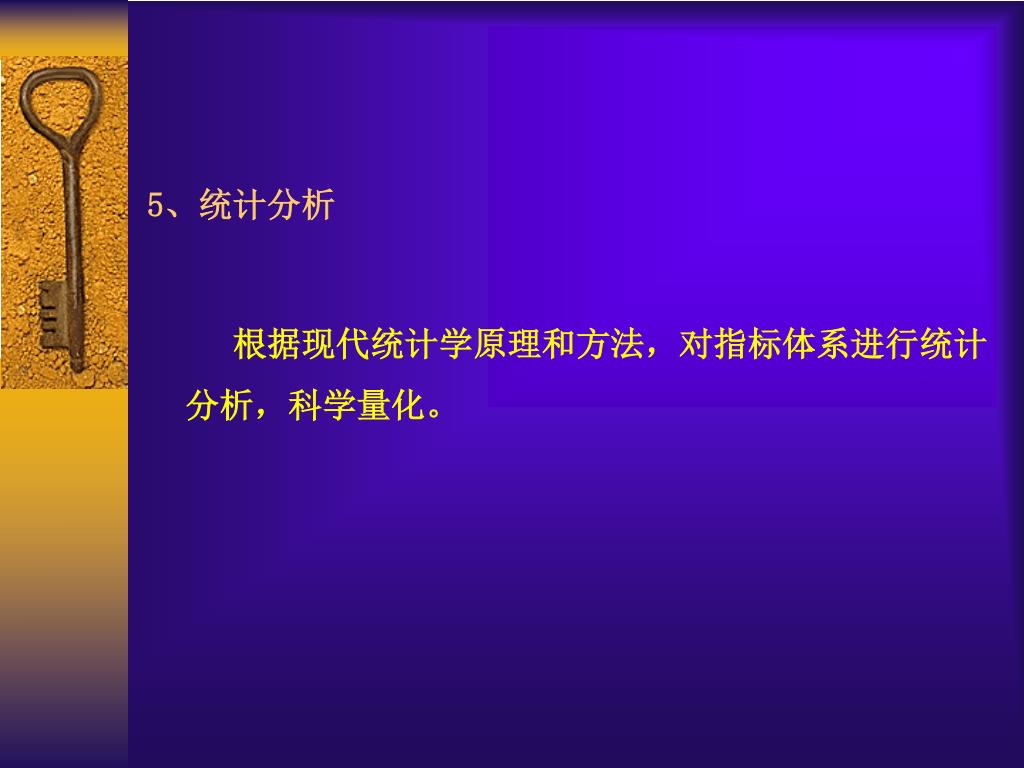 5、统计分析

根据现代统计学原理和方法，对指标体系进行统计分析，科学量化。